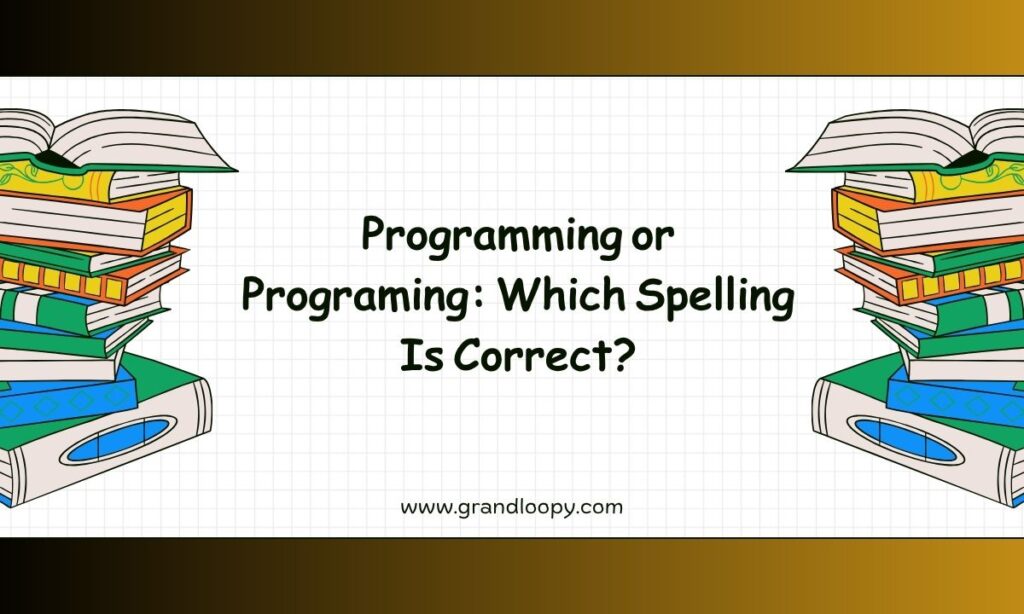 Programming or Programing: Which Spelling Is Correct?

www.grandloopy.com